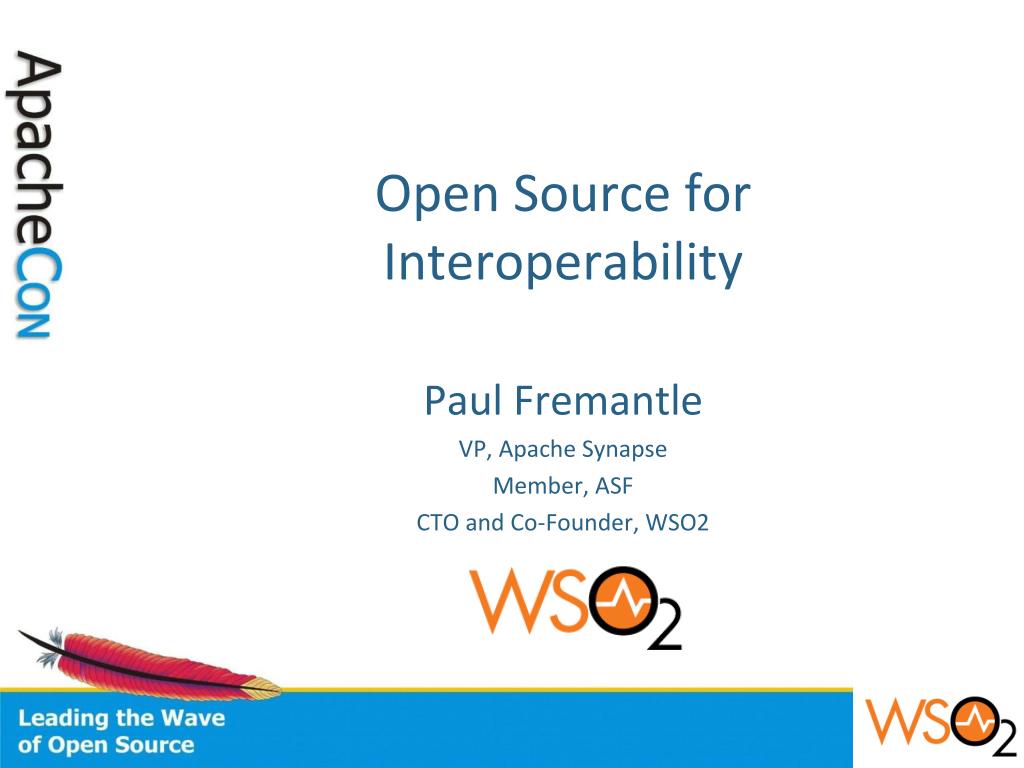 ApacheCon

Open Source for Interoperability

Paul Fremantle

VP, Apache Synapse

Member, ASF

CTO and Co-Founder, WSO2

WSO2

Leading the Wave of Open Source

WSO2